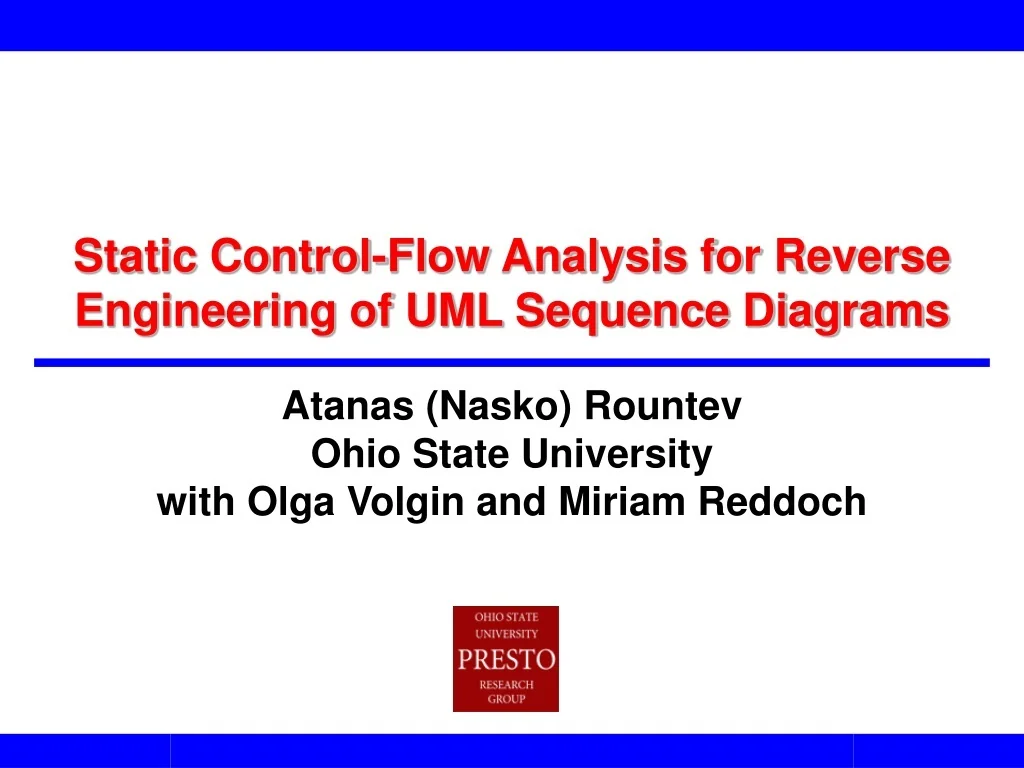 Static Control-Flow Analysis for Reverse Engineering of UML Sequence Diagrams

Atanas (Nasko) Rountev
Ohio State University
with Olga Volgin and Miriam Reddoch

OHIO STATE
UNIVERSITY
PRESTO
RESEARCH
GROUP